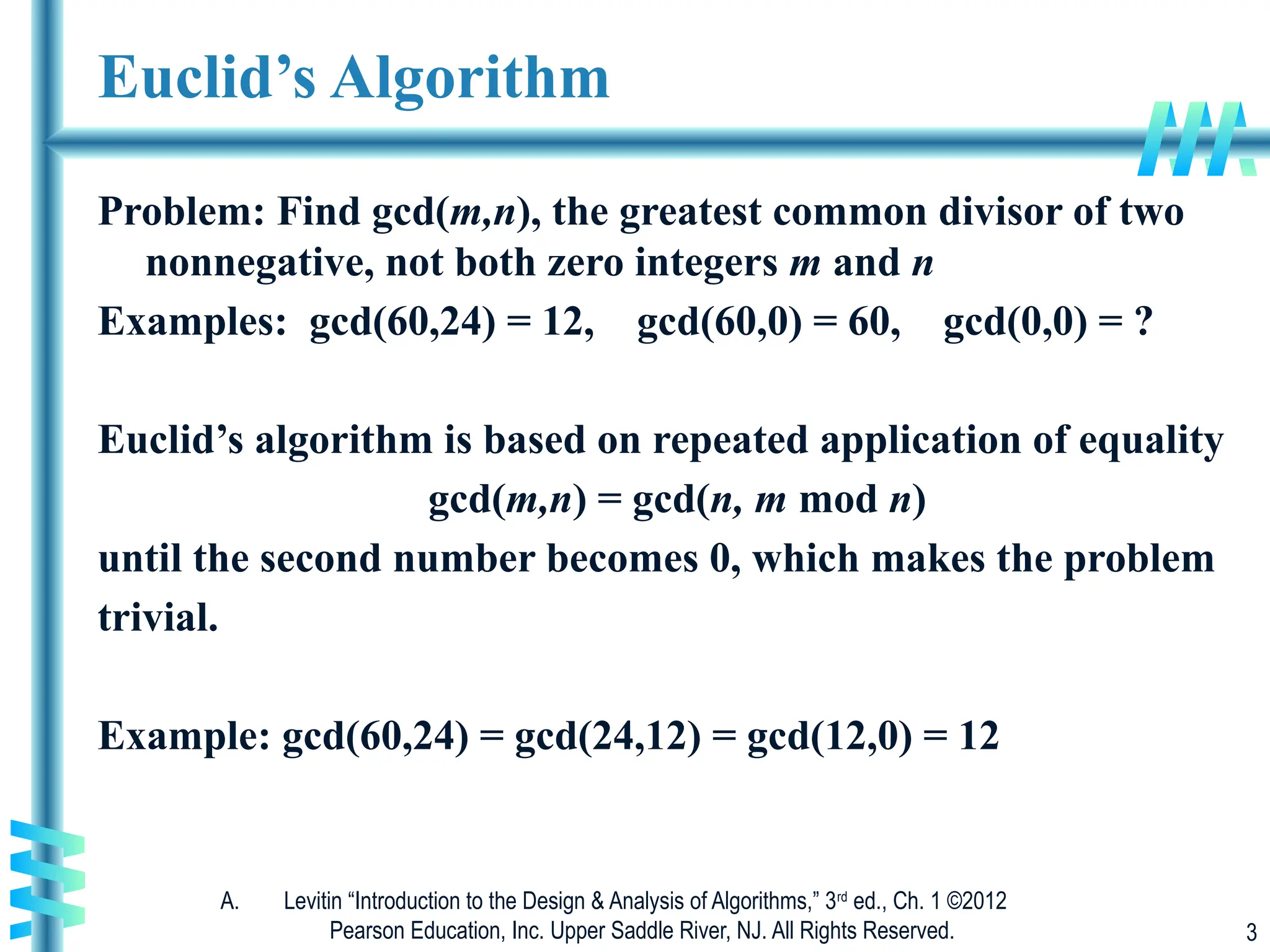 Euclid's Algorithm

Problem: Find gcd($m$,$n$), the greatest common divisor of two nonnegative, not both zero integers $m$ and $n$

Examples: gcd(60,24) = 12, gcd(60,0) = 60, gcd(0,0) = ?

Euclid's algorithm is based on repeated application of equality

gcd($m$,$n$) = gcd($n$, $m$ mod $n$)

until the second number becomes 0, which makes the problem trivial.

Example: gcd(60,24) = gcd(24,12) = gcd(12,0) = 12

A. Levitin "Introduction to the Design & Analysis of Algorithms," 3$^{rd}$ ed., Ch. 1 ©2012 Pearson Education, Inc. Upper Saddle River, NJ. All Rights Reserved.

3